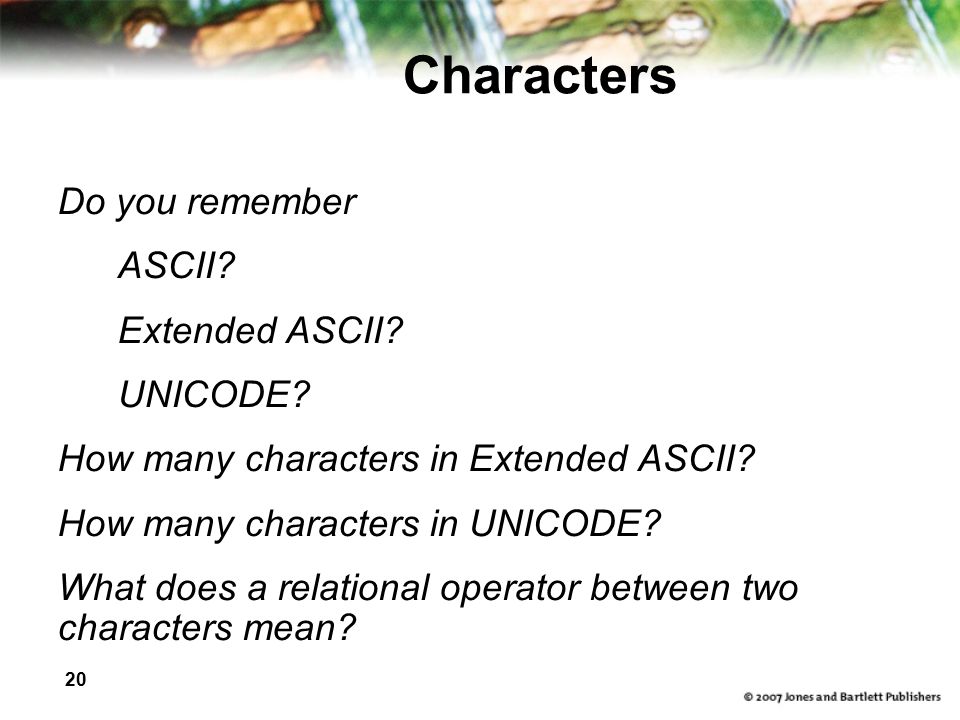 Characters

Do you remember

ASCII?

Extended ASCII?

UNICODE?

How many characters in Extended ASCII?

How many characters in UNICODE?

What does a relational operator between two characters mean?

20

© 2007 Jones and Bartlett Publishers